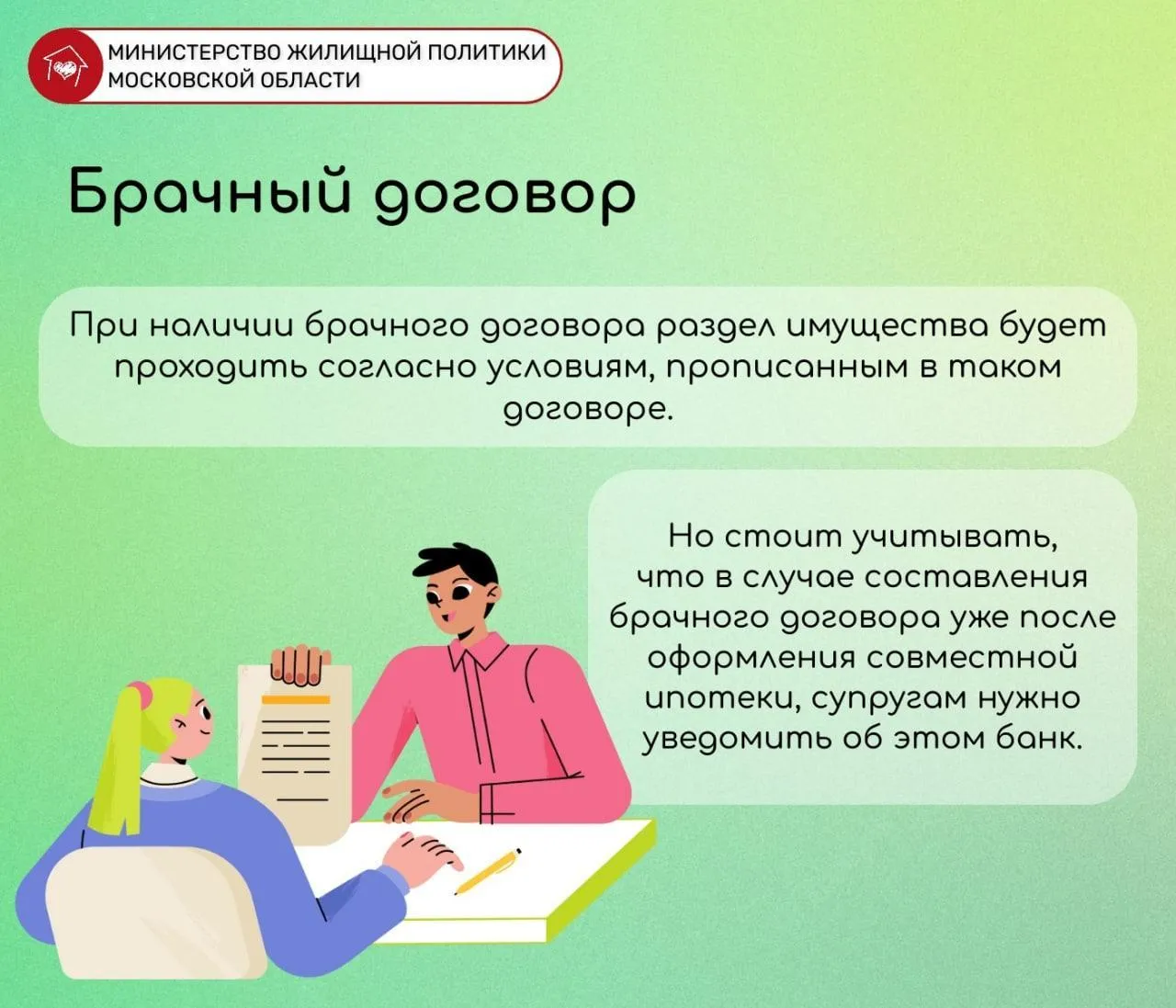 МИНИСТЕРСТВО ЖИЛИЩНОЙ ПОЛИТИКИ МОСКОВСКОЙ ОБЛАСТИ

Брачный договор

При наличии брачного договора раздел имущества будет проходить согласно условиям, прописанным в таком договоре.

Но стоит учитывать, что в случае составления брачного договора уже после оформления совместной ипотеки, супругам нужно уведомить об этом банк.